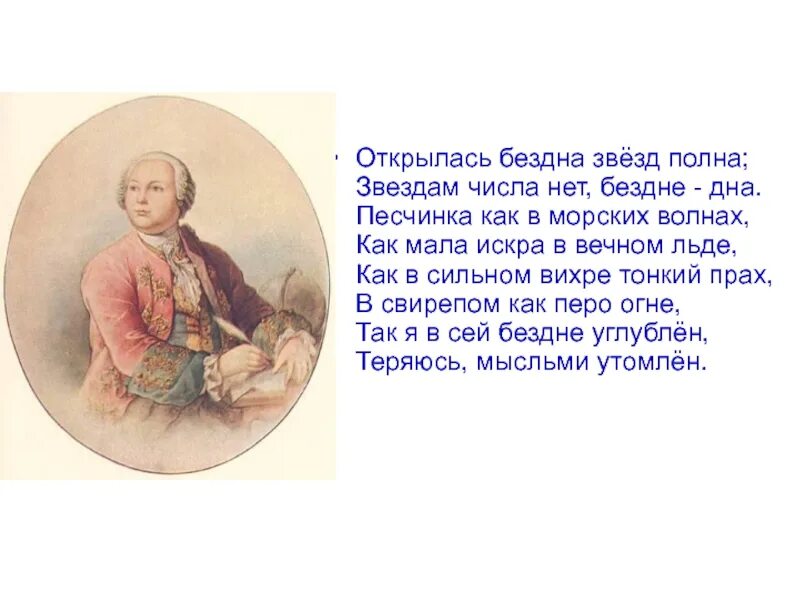 • Открылась бездна звёзд полна;
Звездам числа нет, бездне - дна.
Песчинка как в морских волнах,
Как мала искра в вечном льде,
Как в сильном вихре тонкий прах,
В свирепом как перо огне,
Так я в сей бездне углублён,
Теряюсь, мысльми утомлён.